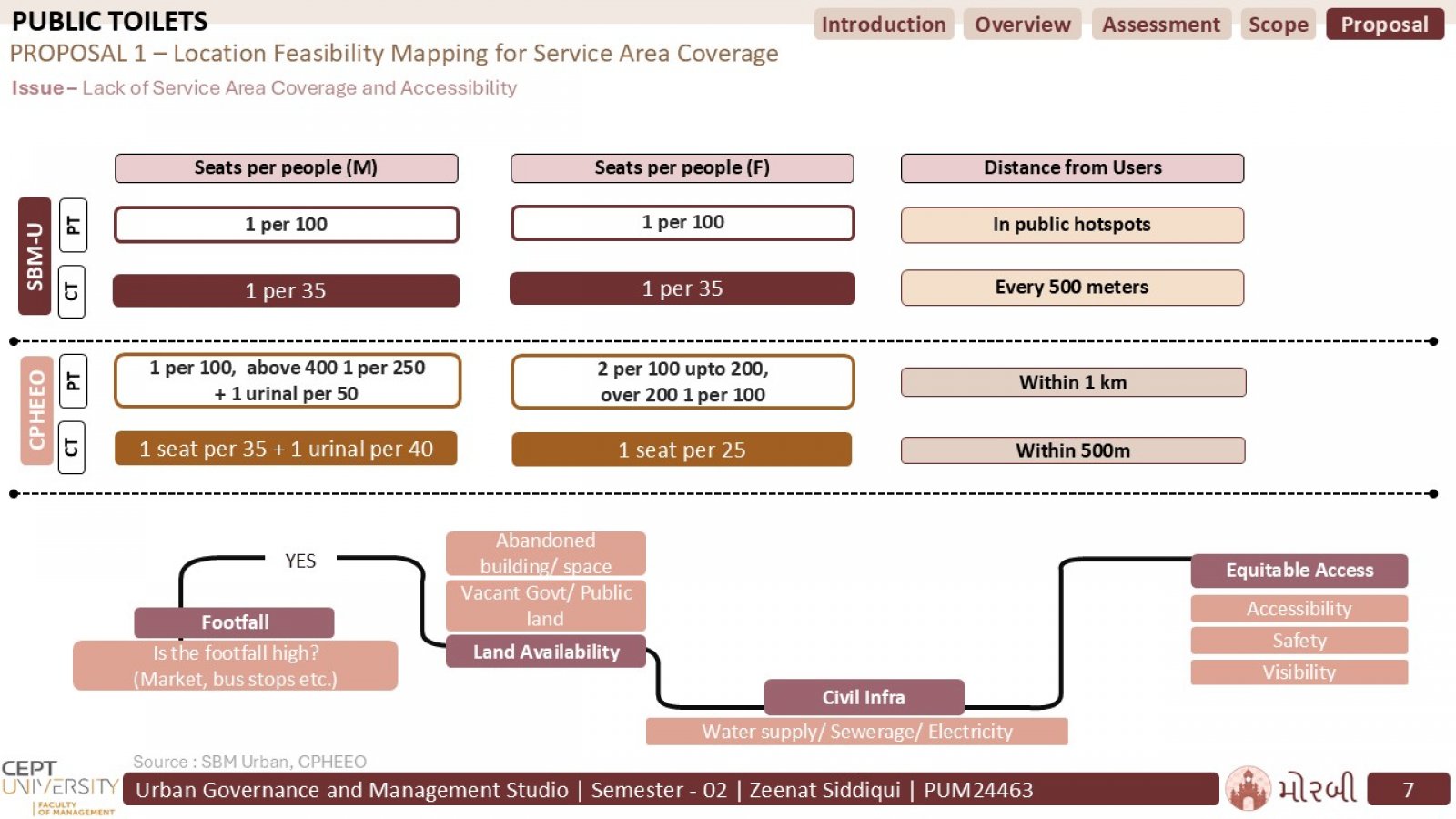 PUBLIC TOILETS

Introduction Overview Assessment Scope Proposal

PROPOSAL 1 – Location Feasibility Mapping for Service Area Coverage

Issue – Lack of Service Area Coverage and Accessibility

| | | Seats per people (M) | Seats per people (F) | Distance from Users |
|---|---|---|---|---|
| SBM-U | PT | 1 per 100 | 1 per 100 | In public hotspots |
| SBM-U | CT | 1 per 35 | 1 per 35 | Every 500 meters |
| CPHEEO | PT | 1 per 100, above 400 1 per 250 + 1 urinal per 50 | 2 per 100 upto 200, over 200 1 per 100 | Within 1 km |
| CPHEEO | CT | 1 seat per 35 + 1 urinal per 40 | 1 seat per 25 | Within 500m |

YES

Footfall
Is the footfall high? (Market, bus stops etc.)

Abandoned building/ space
Vacant Govt/ Public land
Land Availability

Civil Infra
Water supply/ Sewerage/ Electricity

Equitable Access
Accessibility
Safety
Visibility

Source : SBM Urban, CPHEEO

CEPT UNIVERSITY FACULTY OF MANAGEMENT

Urban Governance and Management Studio | Semester - 02 | Zeenat Siddiqui | PUM24463

મોરબી

7